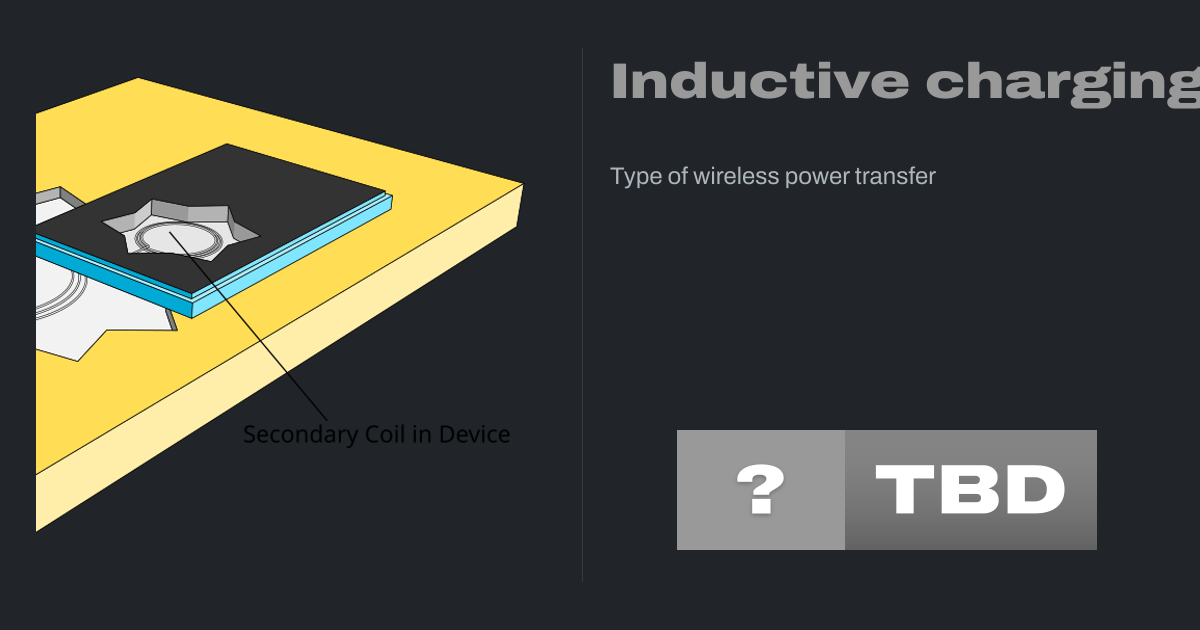 Secondary Coil in Device

Inductive charging

Type of wireless power transfer

?

TBD